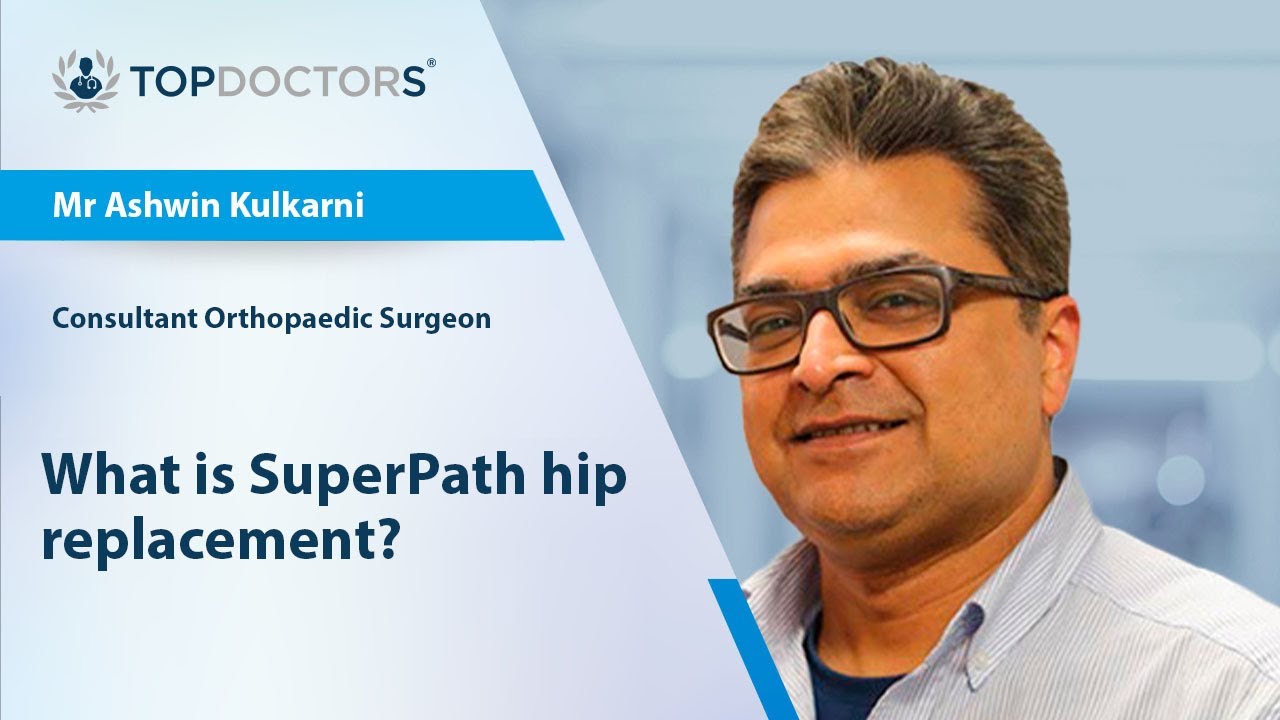 TOPDOCTORS®

Mr Ashwin Kulkarni

Consultant Orthopaedic Surgeon

What is SuperPath hip replacement?